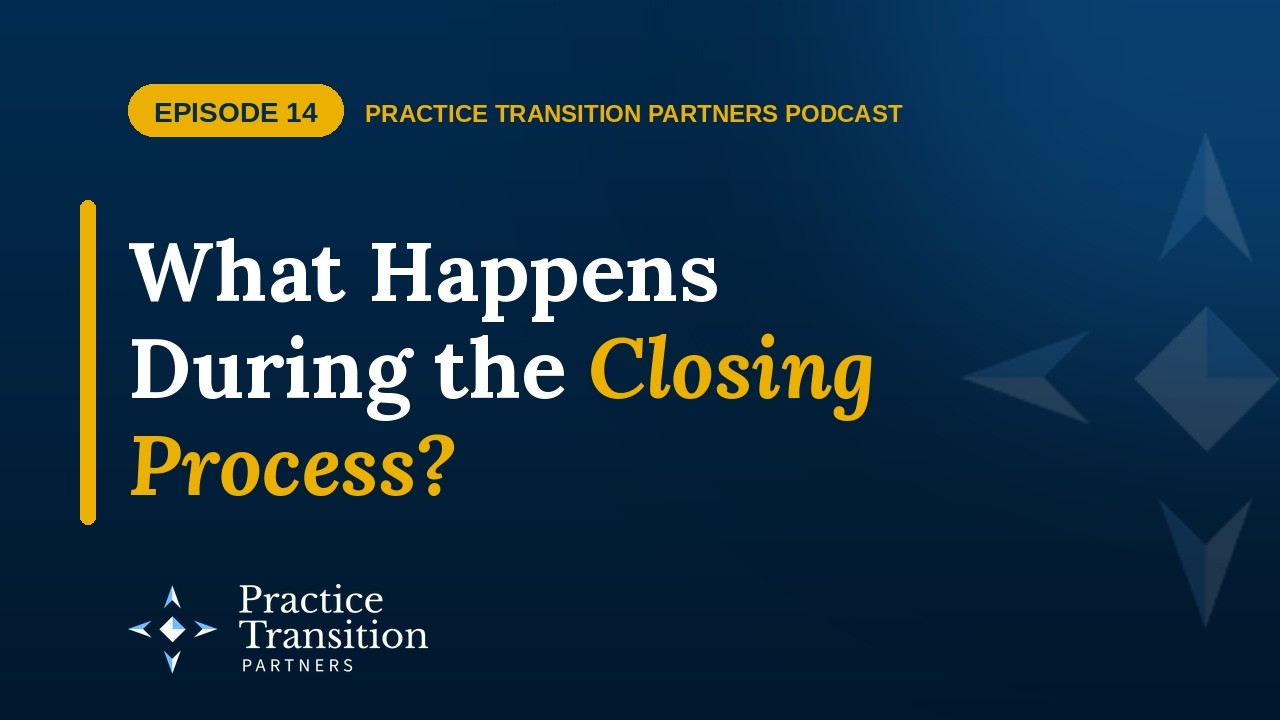 EPISODE 14 PRACTICE TRANSITION PARTNERS PODCAST

What Happens During the Closing Process?

Practice Transition PARTNERS